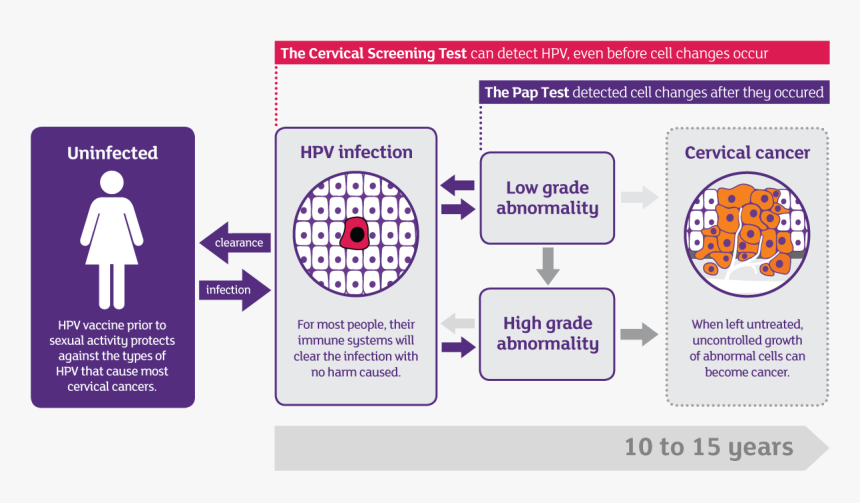 The Cervical Screening Test can detect HPV, even before cell changes occur

The Pap Test detected cell changes after they occured

Uninfected

HPV vaccine prior to sexual activity protects against the types of HPV that cause most cervical cancers.

clearance

infection

HPV infection

For most people, their immune systems will clear the infection with no harm caused.

Low grade abnormality

High grade abnormality

Cervical cancer

When left untreated, uncontrolled growth of abnormal cells can become cancer.

10 to 15 years